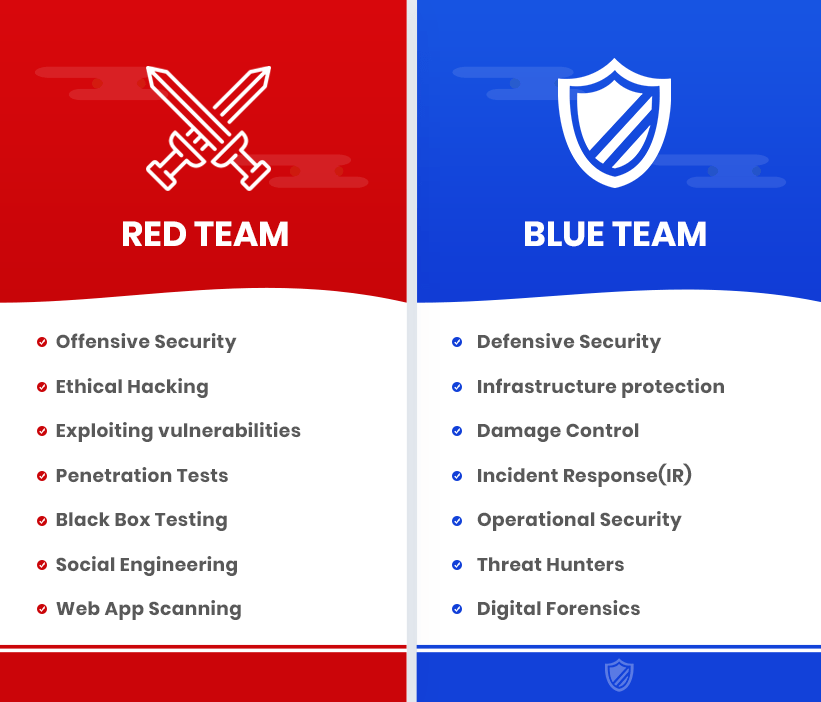 RED TEAM

Offensive Security

Ethical Hacking

Exploiting vulnerabilities

Penetration Tests

Black Box Testing

Social Engineering

Web App Scanning

BLUE TEAM

Defensive Security

Infrastructure protection

Damage Control

Incident Response(IR)

Operational Security

Threat Hunters

Digital Forensics